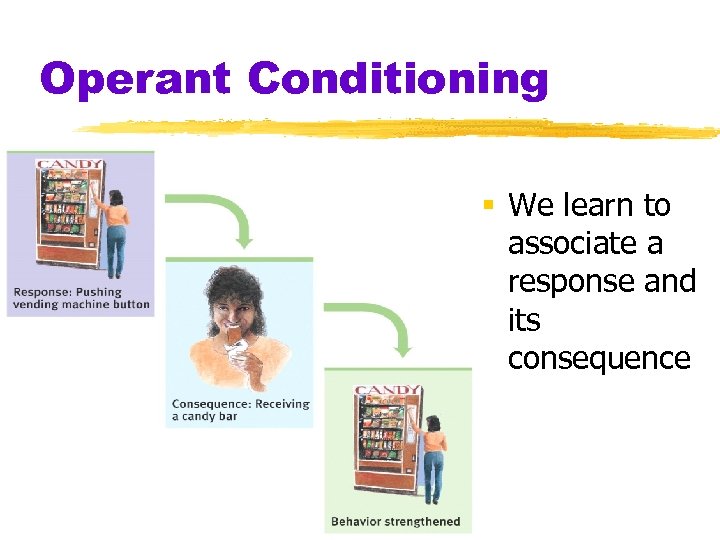 Operant Conditioning

CANDY

Response: Pushing vending machine button

Consequence: Receiving a candy bar

CANDY

Behavior strengthened

We learn to associate a response and its consequence